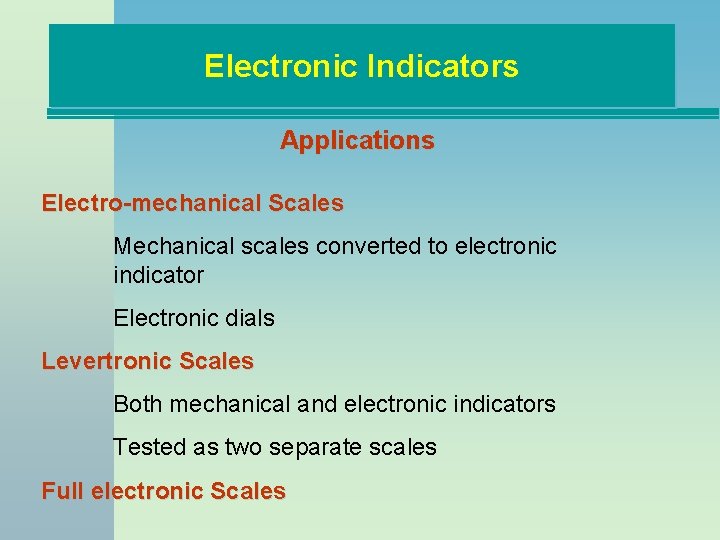 Electronic Indicators

Applications

Electro-mechanical Scales

Mechanical scales converted to electronic indicator

Electronic dials

Levertronic Scales

Both mechanical and electronic indicators

Tested as two separate scales

Full electronic Scales